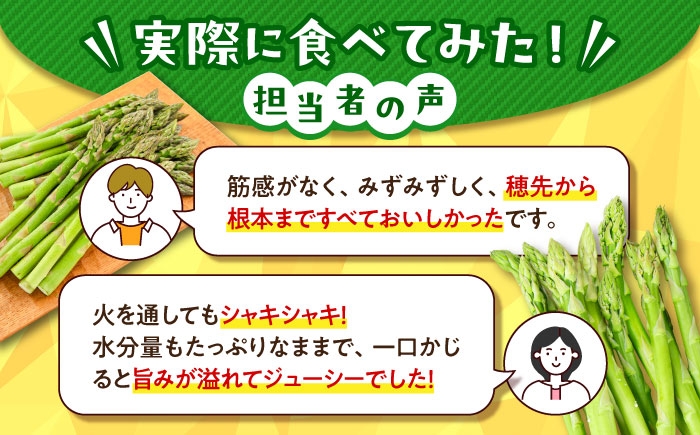 実際に食べてみた！
担当者の声

筋感がなく、みずみずしく、穂先から根本まですべておいしかったです。

火を通してもシャキシャキ!
水分量もたっぷりなままで、一口かじると旨みが溢れてジューシーでした!